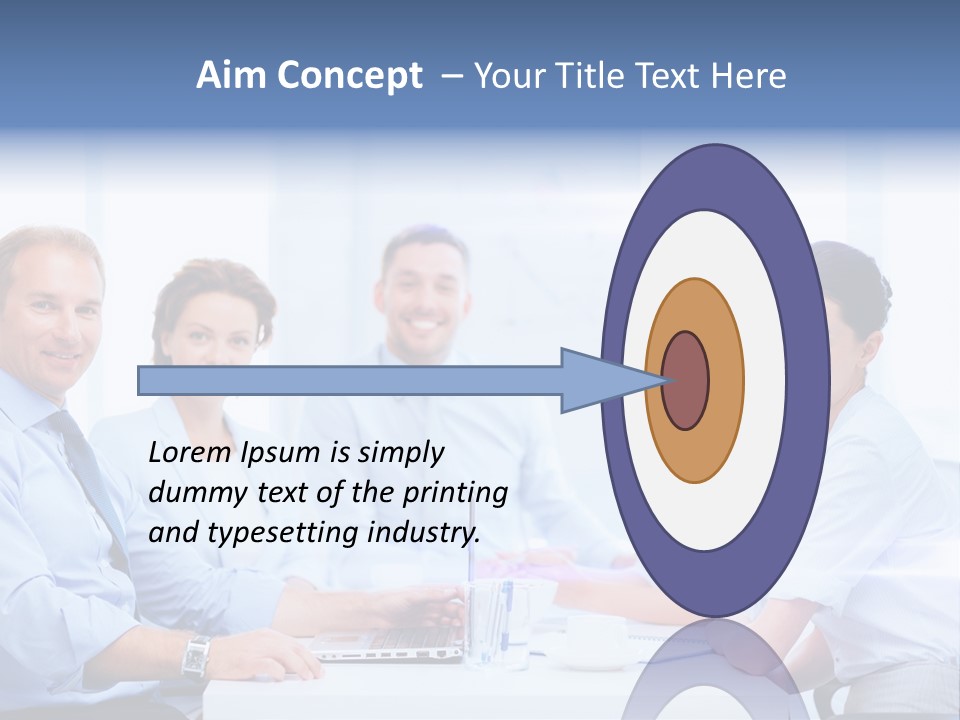 Aim Concept – Your Title Text Here

Lorem Ipsum is simply dummy text of the printing and typesetting industry.